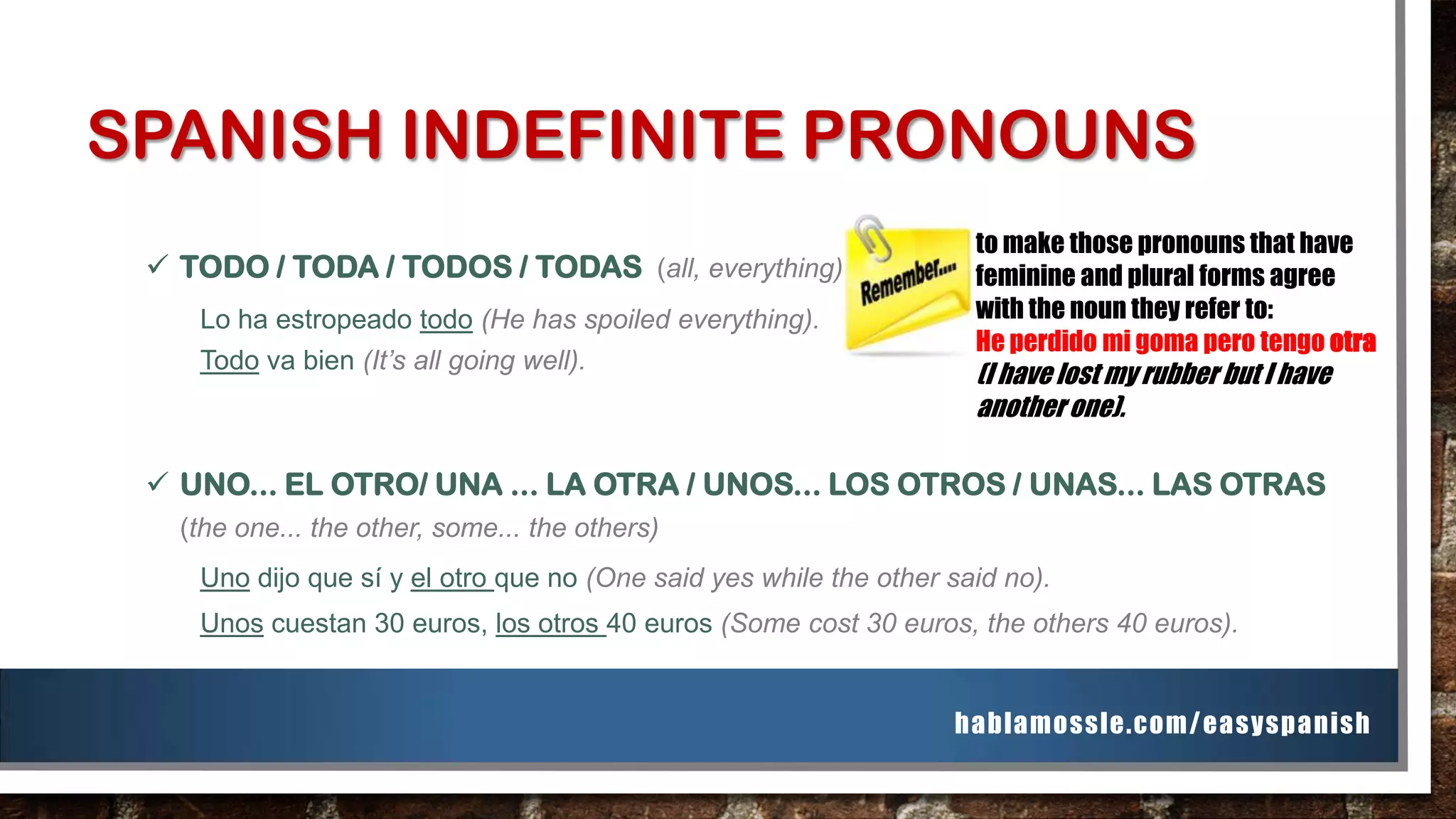 SPANISH INDEFINITE PRONOUNS

✓ TODO / TODA / TODOS / TODAS (all, everything)

Lo ha estropeado todo (He has spoiled everything).

Todo va bien (It's all going well).

Remember....

to make those pronouns that have feminine and plural forms agree with the noun they refer to:
He perdido mi goma pero tengo otra
(I have lost my rubber but I have another one).

✓ UNO... EL OTRO/ UNA ... LA OTRA / UNOS... LOS OTROS / UNAS... LAS OTRAS
(the one... the other, some... the others)

Uno dijo que sí y el otro que no (One said yes while the other said no).

Unos cuestan 30 euros, los otros 40 euros (Some cost 30 euros, the others 40 euros).

hablamossle.com/easyspanish